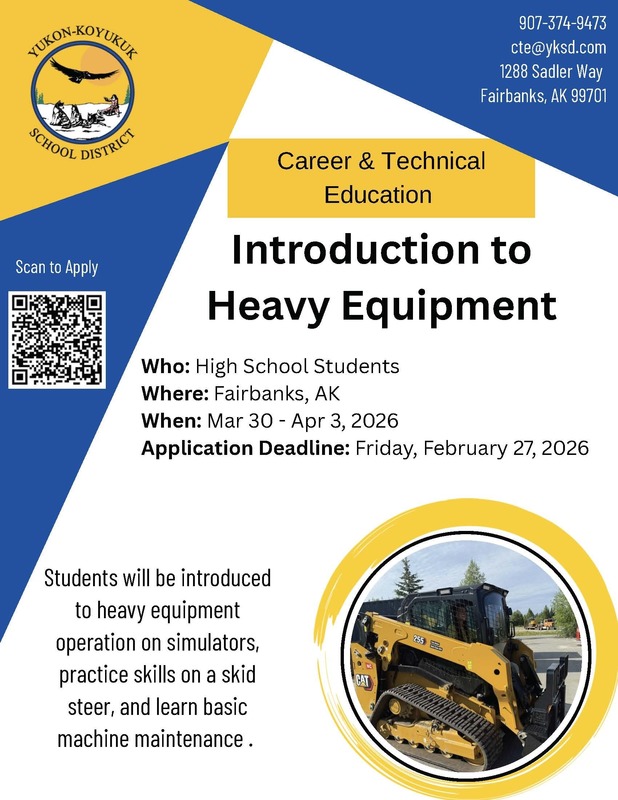 YUKON-KOYUKUK
SCHOOL DISTRICT

907-374-9473
cte@yksd.com
1288 Sadler Way
Fairbanks, AK 99701

Career & Technical Education

Introduction to Heavy Equipment

Scan to Apply

**Who:** High School Students
**Where:** Fairbanks, AK
**When:** Mar 30 - Apr 3, 2026
**Application Deadline:** Friday, February 27, 2026

Students will be introduced to heavy equipment operation on simulators, practice skills on a skid steer, and learn basic machine maintenance .

255

CAT